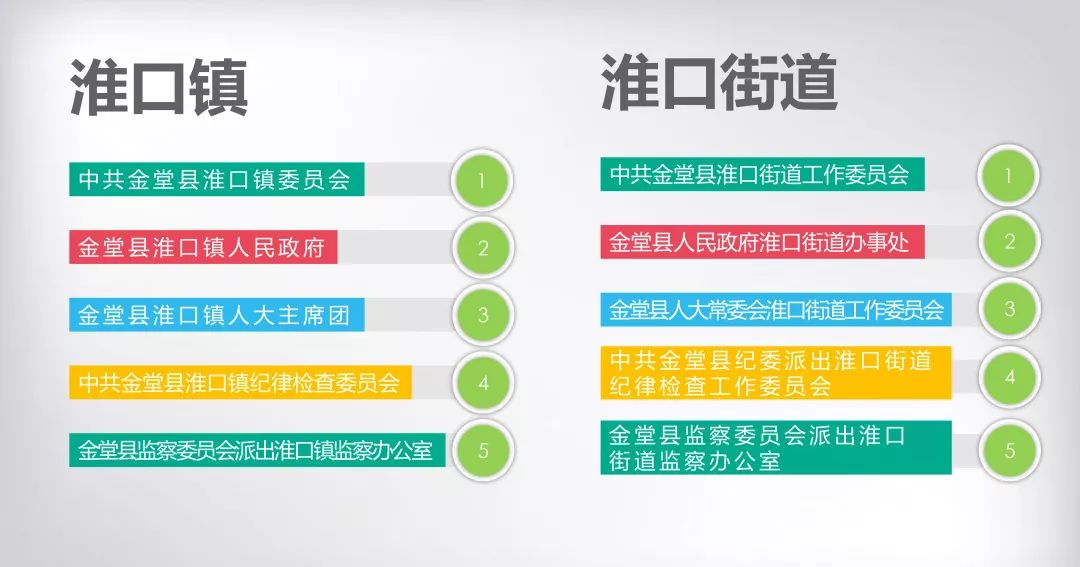 淮口镇

中共金堂县淮口镇委员会
1

金堂县淮口镇人民政府
2

金堂县淮口镇人大主席团
3

中共金堂县淮口镇纪律检查委员会
4

金堂县监察委员会派出淮口镇监察办公室
5

淮口街道

中共金堂县淮口街道工作委员会
1

金堂县人民政府淮口街道办事处
2

金堂县人大常委会淮口街道工作委员会
3

中共金堂县纪委派出淮口街道纪律检查工作委员会
4

金堂县监察委员会派出淮口街道监察办公室
5